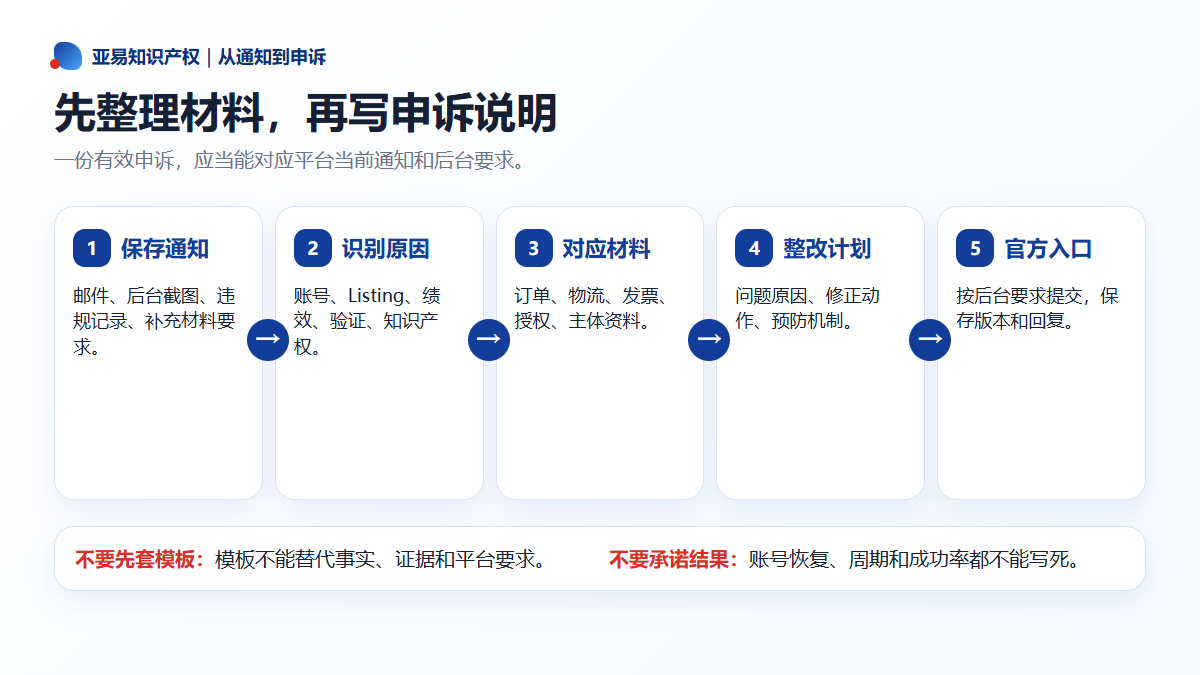 亚易知识产权 | 从通知到申诉

先整理材料，再写申诉说明

一份有效申诉，应当能对应平台当前通知和后台要求。

1 保存通知

邮件、后台截图、违规记录、补充材料要求。

→

2 识别原因

账号、Listing、绩效、验证、知识产权。

→

3 对应材料

订单、物流、发票、授权、主体资料。

→

4 整改计划

问题原因、修正动作、预防机制。

→

5 官方入口

按后台要求提交，保存版本和回复。

不要先套模板：模板不能替代事实、证据和平台要求。

不要承诺结果：账号恢复、周期和成功率都不能写死。